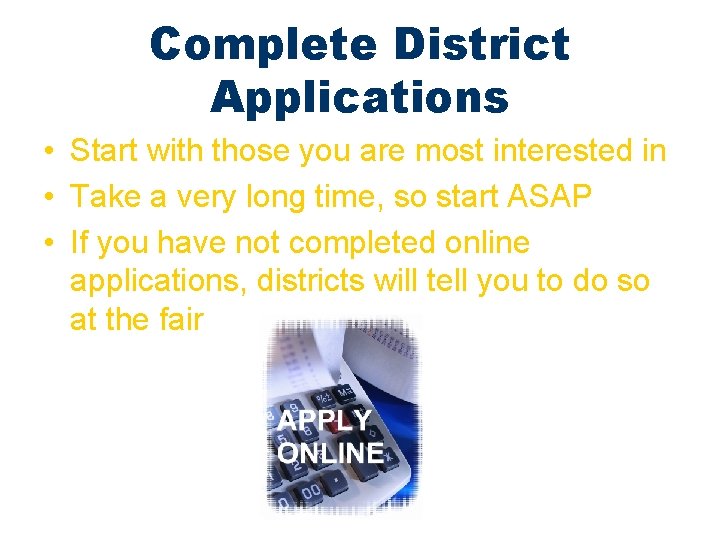 Complete District Applications

• Start with those you are most interested in
• Take a very long time, so start ASAP
• If you have not completed online applications, districts will tell you to do so at the fair

APPLY ONLINE